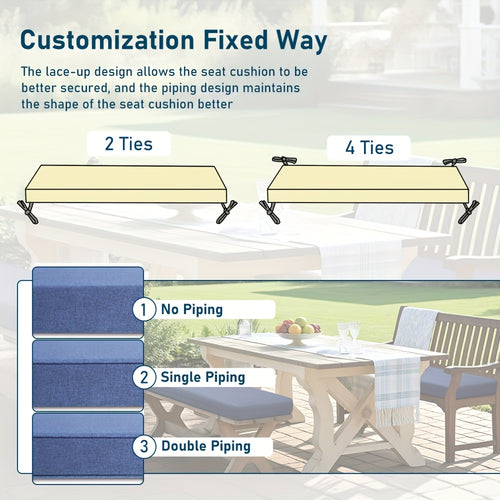 Customization Fixed Way

The lace-up design allows the seat cushion to be better secured, and the piping design maintains the shape of the seat cushion better

2 Ties

4 Ties

1 No Piping

2 Single Piping

3 Double Piping